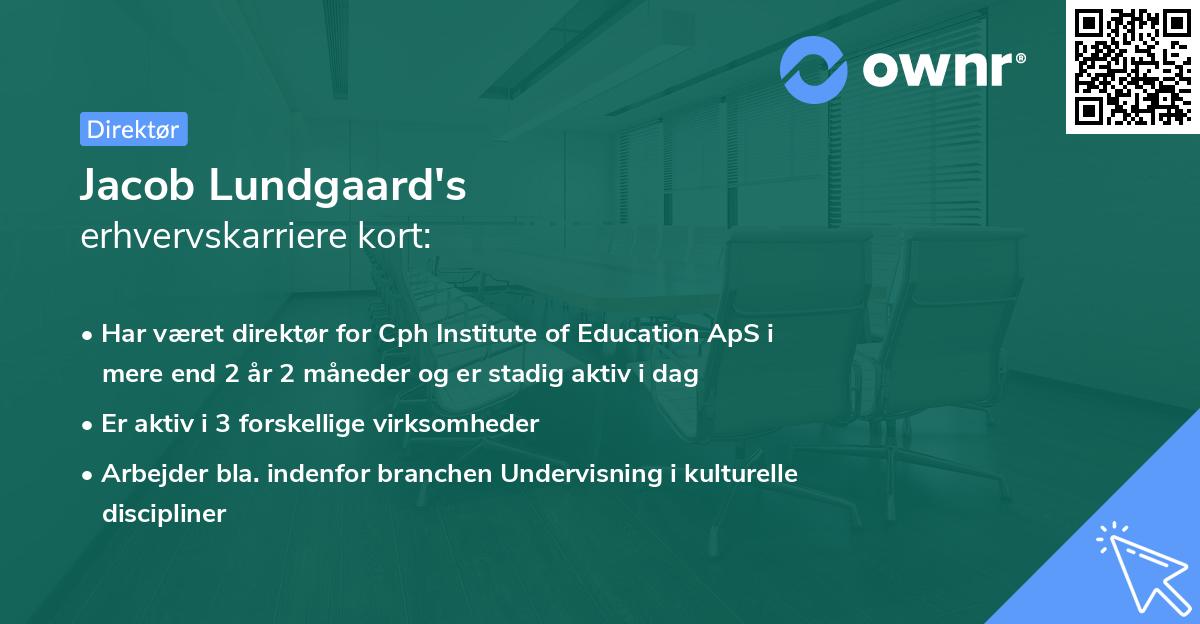 ownr®

Direktør

Jacob Lundgaard's
erhvervskarriere kort:

• Har været direktør for Cph Institute of Education ApS i mere end 2 år 2 måneder og er stadig aktiv i dag

• Er aktiv i 3 forskellige virksomheder

• Arbejder bla. indenfor branchen Undervisning i kulturelle discipliner